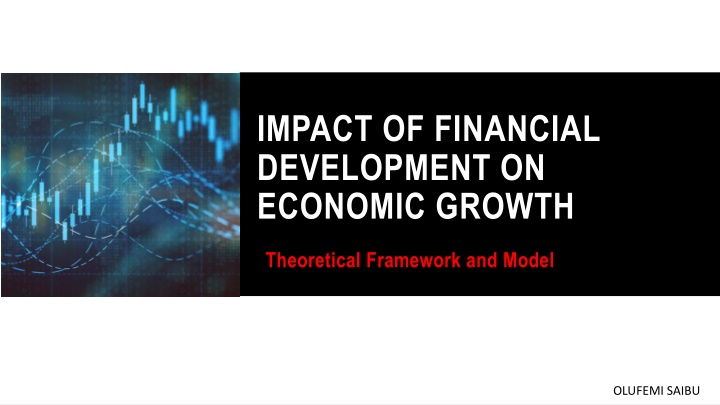 IMPACT OF FINANCIAL DEVELOPMENT ON ECONOMIC GROWTH

Theoretical Framework and Model

OLUFEMI SAIBU